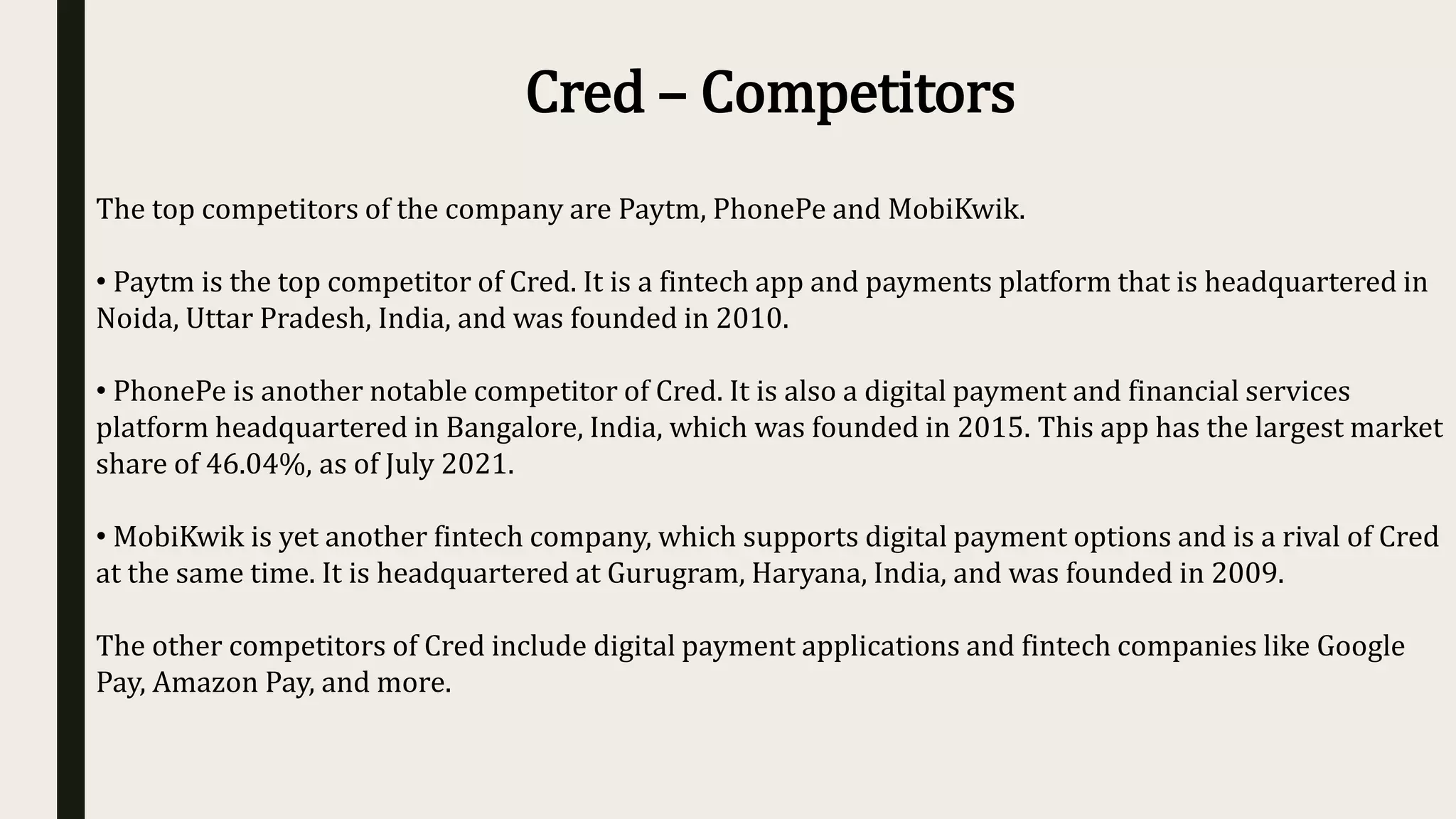 Cred – Competitors

The top competitors of the company are Paytm, PhonePe and MobiKwik.

• Paytm is the top competitor of Cred. It is a fintech app and payments platform that is headquartered in Noida, Uttar Pradesh, India, and was founded in 2010.

• PhonePe is another notable competitor of Cred. It is also a digital payment and financial services platform headquartered in Bangalore, India, which was founded in 2015. This app has the largest market share of 46.04%, as of July 2021.

• MobiKwik is yet another fintech company, which supports digital payment options and is a rival of Cred at the same time. It is headquartered at Gurugram, Haryana, India, and was founded in 2009.

The other competitors of Cred include digital payment applications and fintech companies like Google Pay, Amazon Pay, and more.